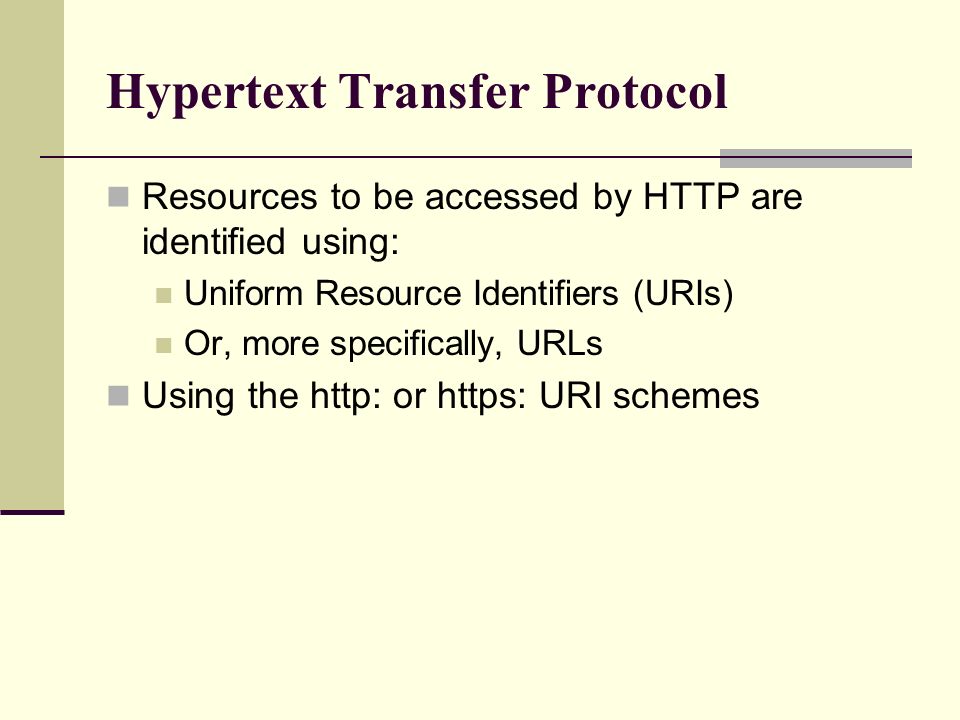 Hypertext Transfer Protocol

Resources to be accessed by HTTP are identified using:

Uniform Resource Identifiers (URIs)

Or, more specifically, URLs

Using the http: or https: URI schemes